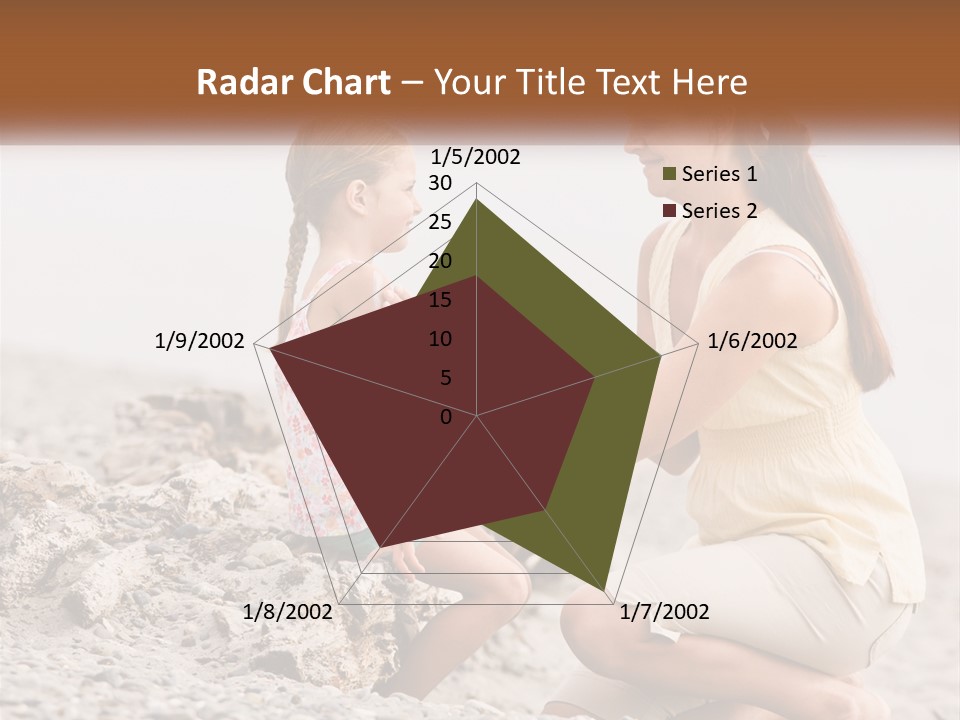 Radar Chart – Your Title Text Here

1/5/2002
30
25
20
15
10
5
0
1/6/2002
1/7/2002
1/8/2002
1/9/2002

Series 1
Series 2